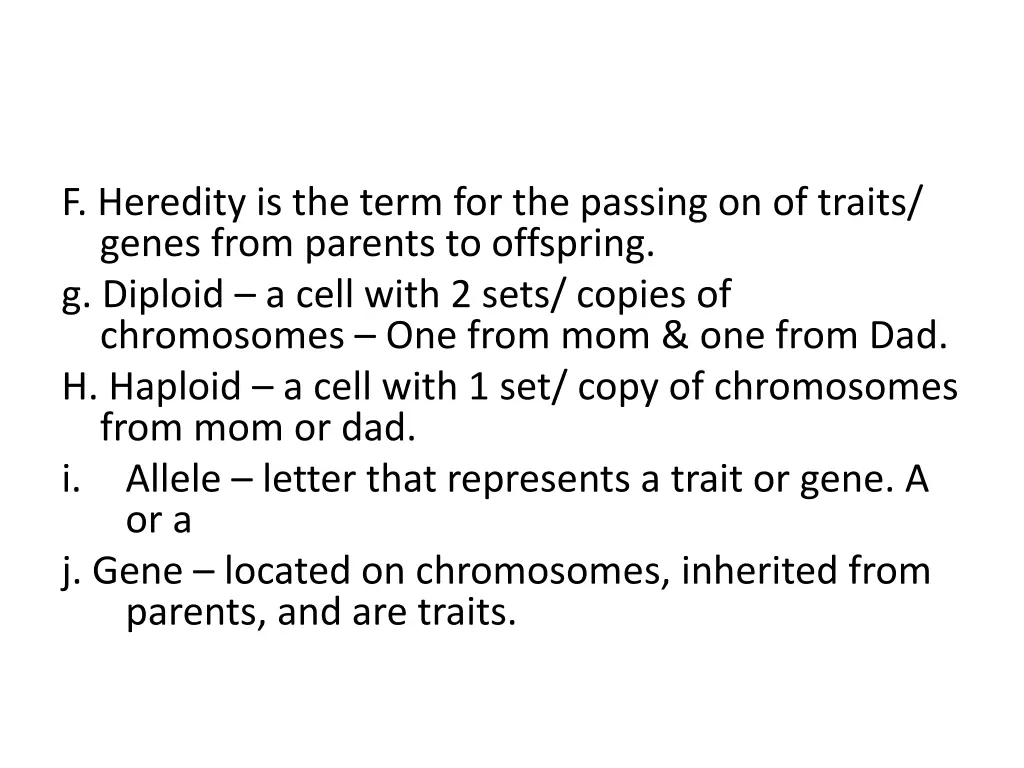 F. Heredity is the term for the passing on of traits/ genes from parents to offspring.

g. Diploid – a cell with 2 sets/ copies of chromosomes – One from mom & one from Dad.

H. Haploid – a cell with 1 set/ copy of chromosomes from mom or dad.

i. Allele – letter that represents a trait or gene. A or a

j. Gene – located on chromosomes, inherited from parents, and are traits.